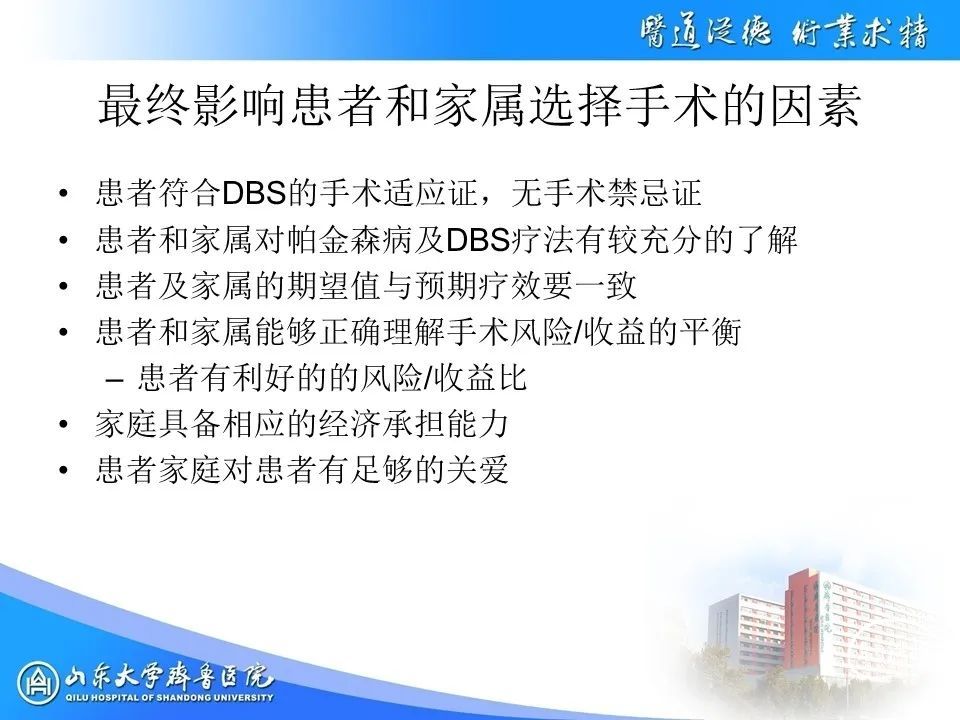 醫道從德 術業求精

最终影响患者和家属选择手术的因素

• 患者符合DBS的手术适应证，无手术禁忌证
• 患者和家属对帕金森病及DBS疗法有较充分的了解
• 患者及家属的期望值与预期疗效要一致
• 患者和家属能够正确理解手术风险/收益的平衡
– 患者有利好的的风险/收益比
• 家庭具备相应的经济承担能力
• 患者家庭对患者有足够的关爱

山东大学齐鲁医院
QILU HOSPITAL OF SHANDONG UNIVERSITY